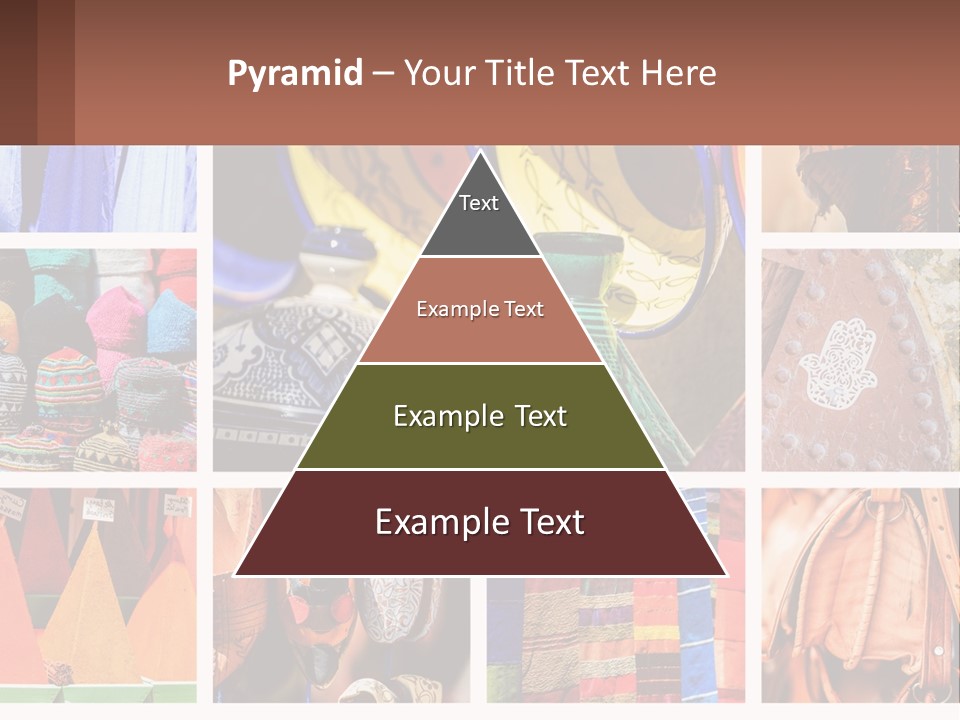 Pyramid – Your Title Text Here

Text

Example Text

Example Text

Example Text